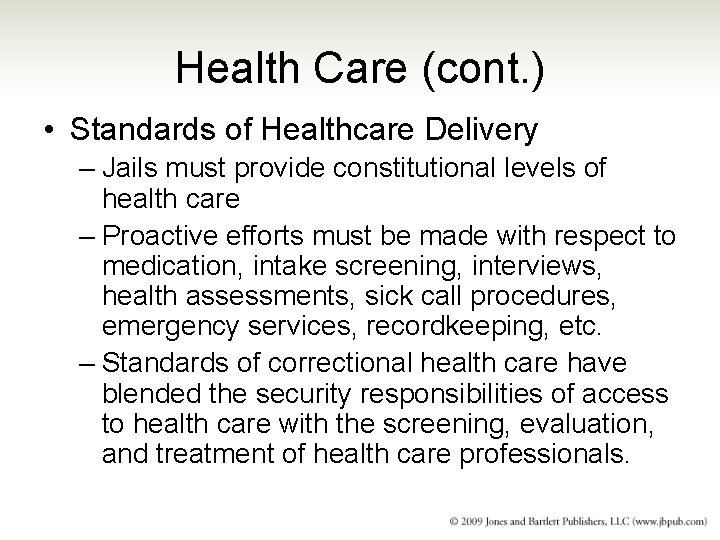 Health Care (cont.)

• Standards of Healthcare Delivery

– Jails must provide constitutional levels of health care

– Proactive efforts must be made with respect to medication, intake screening, interviews, health assessments, sick call procedures, emergency services, recordkeeping, etc.

– Standards of correctional health care have blended the security responsibilities of access to health care with the screening, evaluation, and treatment of health care professionals.

© 2009 Jones and Bartlett Publishers, LLC (www.jbpub.com)